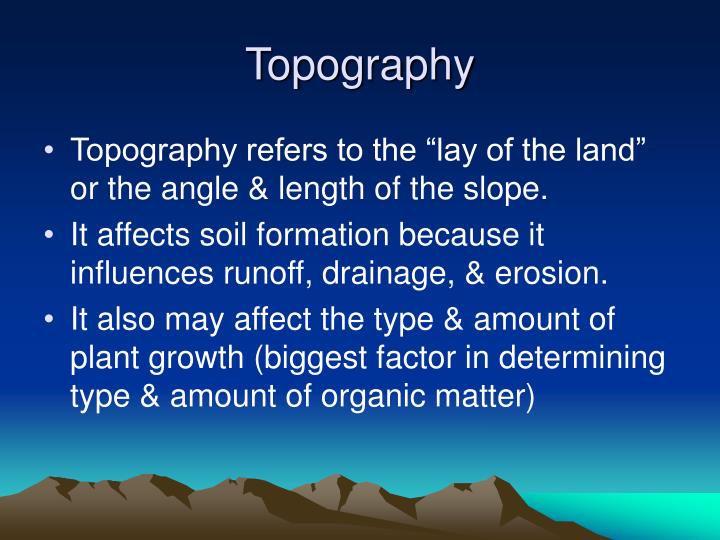 Topography

• Topography refers to the “lay of the land” or the angle & length of the slope.
• It affects soil formation because it influences runoff, drainage, & erosion.
• It also may affect the type & amount of plant growth (biggest factor in determining type & amount of organic matter)